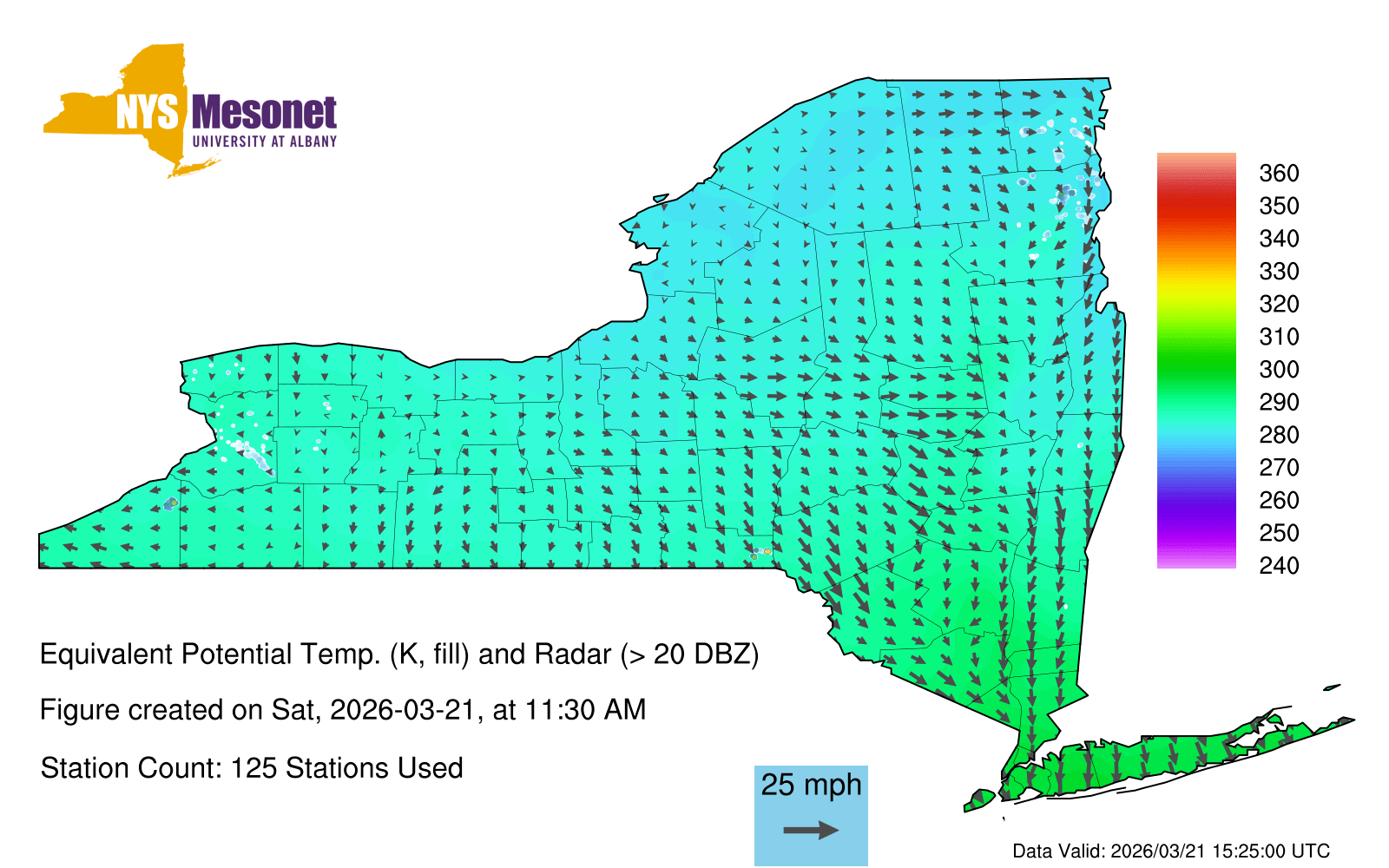 NYS Mesonet
UNIVERSITY AT ALBANY

360
350
340
330
320
310
300
290
280
270
260
250
240

Equivalent Potential Temp. (K, fill) and Radar (> 20 DBZ)

Figure created on Sat, 2026-03-21, at 11:30 AM

Station Count: 125 Stations Used

25 mph

Data Valid: 2026/03/21 15:25:00 UTC